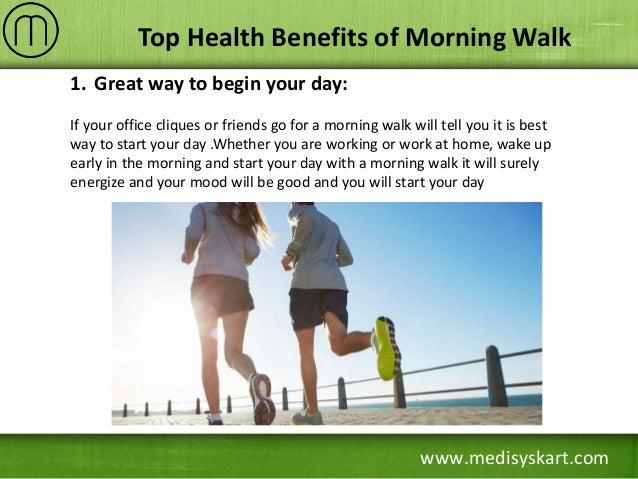 Top Health Benefits of Morning Walk

1. Great way to begin your day:

If your office cliques or friends go for a morning walk will tell you it is best way to start your day .Whether you are working or work at home, wake up early in the morning and start your day with a morning walk it will surely energize and your mood will be good and you will start your day

www.medisyskart.com